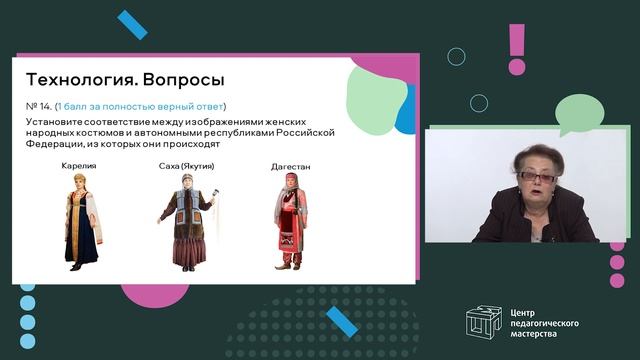 Технология. Вопросы

№ 14. (1 балл за полностью верный ответ)

Установите соответствие между изображениями женских народных костюмов и автономными республиками Российской Федерации, из которых они происходят

Карелия

Саха (Якутия)

Дагестан

Центр педагогического мастерства